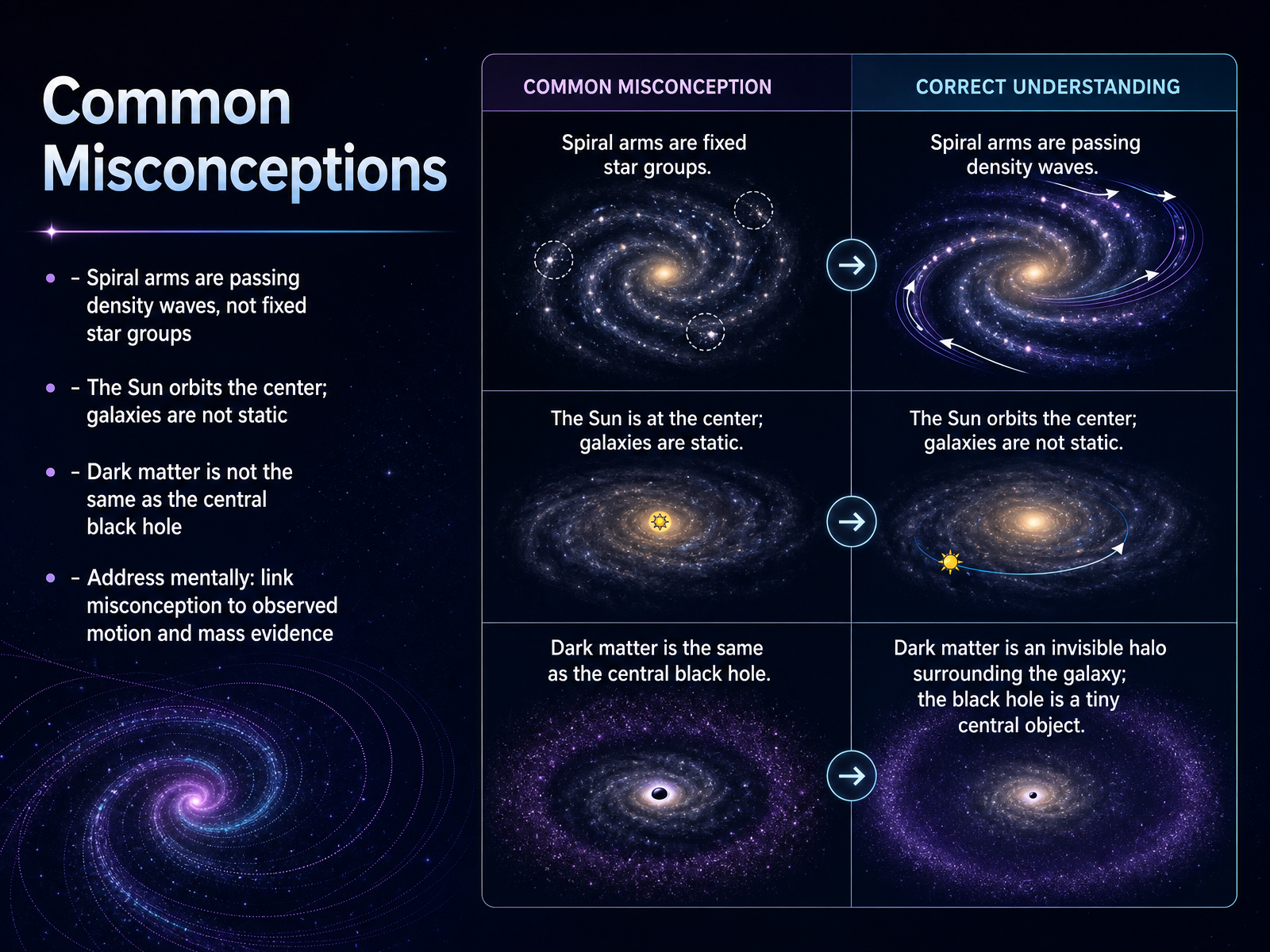 Common Misconceptions

- – Spiral arms are passing density waves, not fixed star groups
- – The Sun orbits the center; galaxies are not static
- – Dark matter is not the same as the central black hole
- – Address mentally: link misconception to observed motion and mass evidence

| COMMON MISCONCEPTION | CORRECT UNDERSTANDING |
|---|---|
| Spiral arms are fixed star groups. | Spiral arms are passing density waves. |
| The Sun is at the center; galaxies are static. | The Sun orbits the center; galaxies are not static. |
| Dark matter is the same as the central black hole. | Dark matter is an invisible halo surrounding the galaxy; the black hole is a tiny central object. |